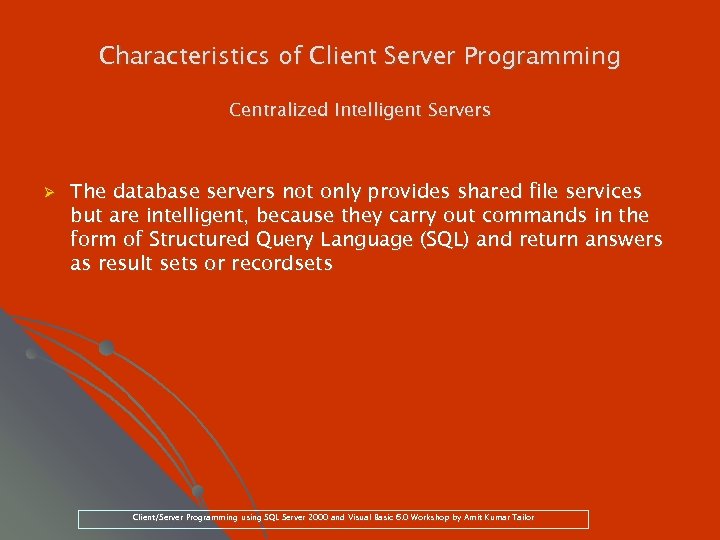 Characteristics of Client Server Programming

Centralized Intelligent Servers

➢ The database servers not only provides shared file services but are intelligent, because they carry out commands in the form of Structured Query Language (SQL) and return answers as result sets or recordsets

Client/Server Programming using SQL Server 2000 and Visual Basic 6.0 Workshop by Amit Kumar Tailor